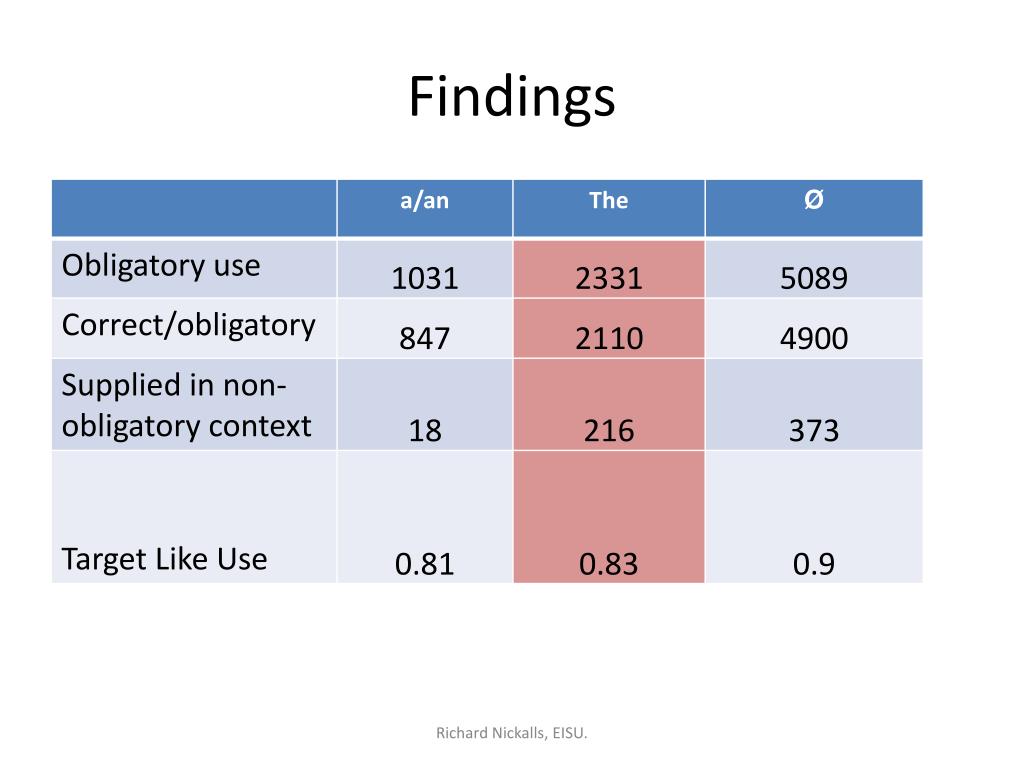 Findings

| | a/an | The | Ø |
|---|---|---|---|
| Obligatory use | 1031 | 2331 | 5089 |
| Correct/obligatory | 847 | 2110 | 4900 |
| Supplied in non-obligatory context | 18 | 216 | 373 |
| Target Like Use | 0.81 | 0.83 | 0.9 |

Richard Nickalls, EISU.